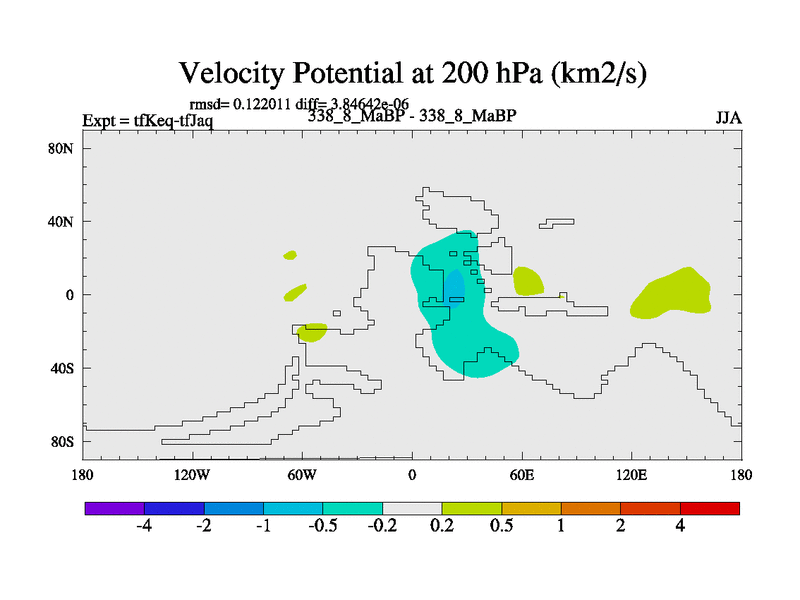 Velocity Potential at 200 hPa (km2/s)

rmsd= 0.122011 diff= 3.84642e-06

Expt = tfKeq-tfJaq

338_8_MaBP - 338_8_MaBP

JJA

80N
40N
0
40S
80S

180
120W
60W
0
60E
120E
180

-4
-2
-1
-0.5
-0.2
0.2
0.5
1
2
4